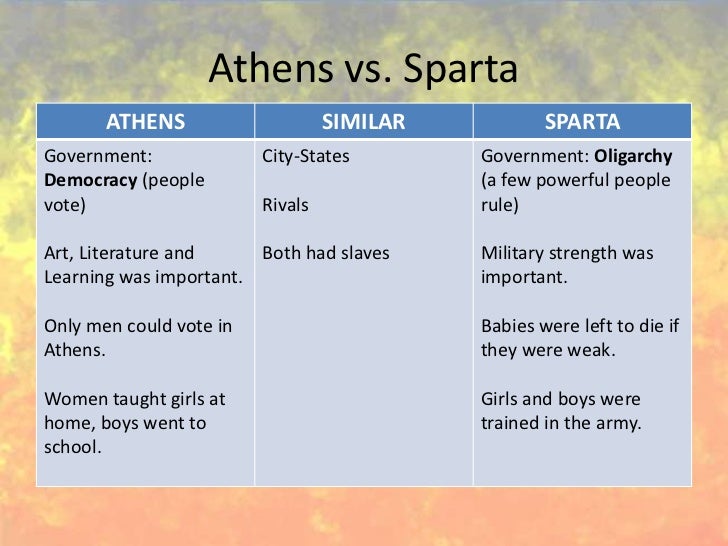 Athens vs. Sparta

| ATHENS | SIMILAR | SPARTA |
|---|---|---|
| Government: **Democracy** (people vote)<br><br>Art, Literature and Learning was important.<br><br>Only men could vote in Athens.<br><br>Women taught girls at home, boys went to school. | City-States<br><br>Rivals<br><br>Both had slaves | Government: **Oligarchy** (a few powerful people rule)<br><br>Military strength was important.<br><br>Babies were left to die if they were weak.<br><br>Girls and boys were trained in the army. |